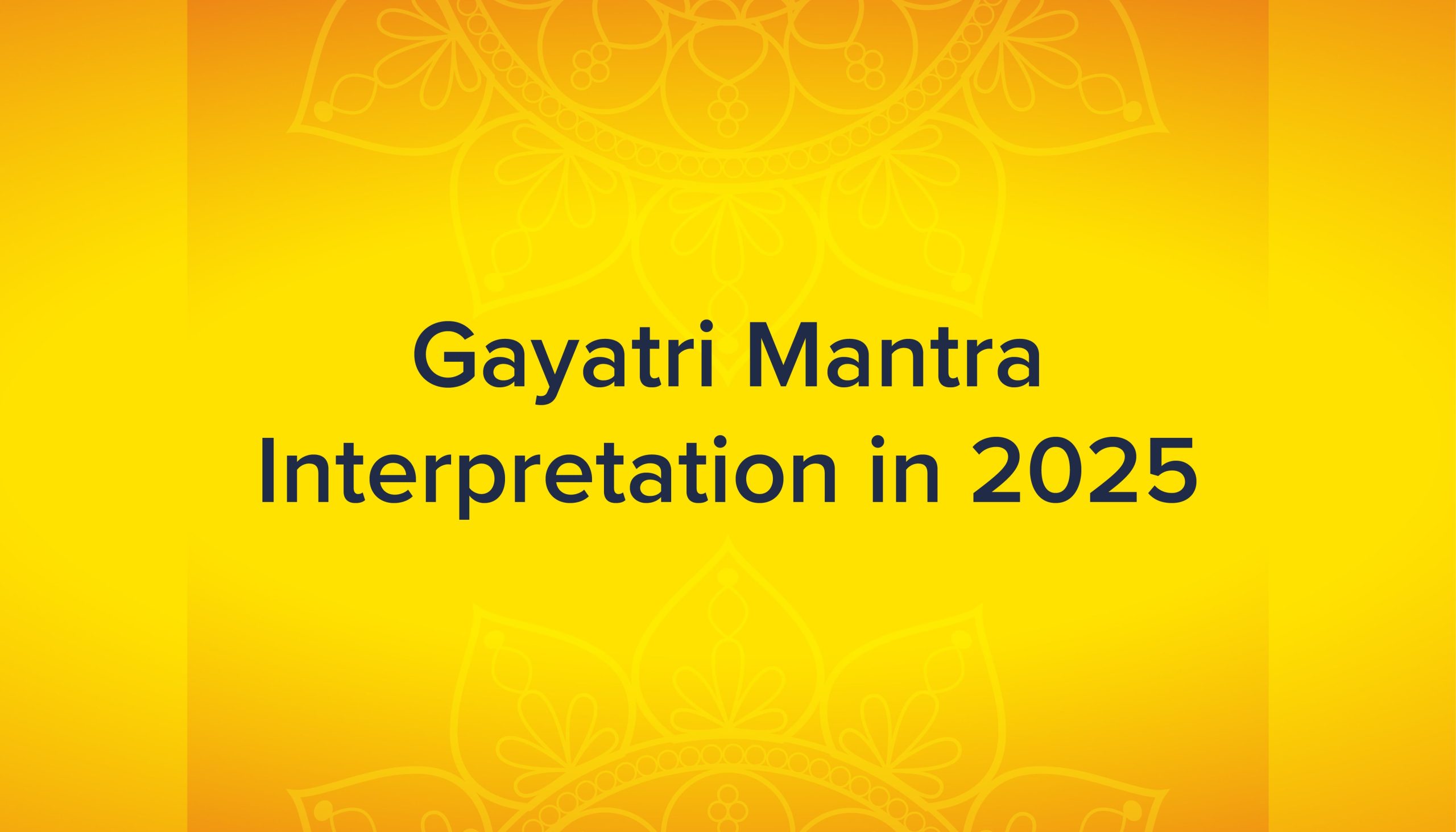 Gayatri Mantra Interpretation in 2025